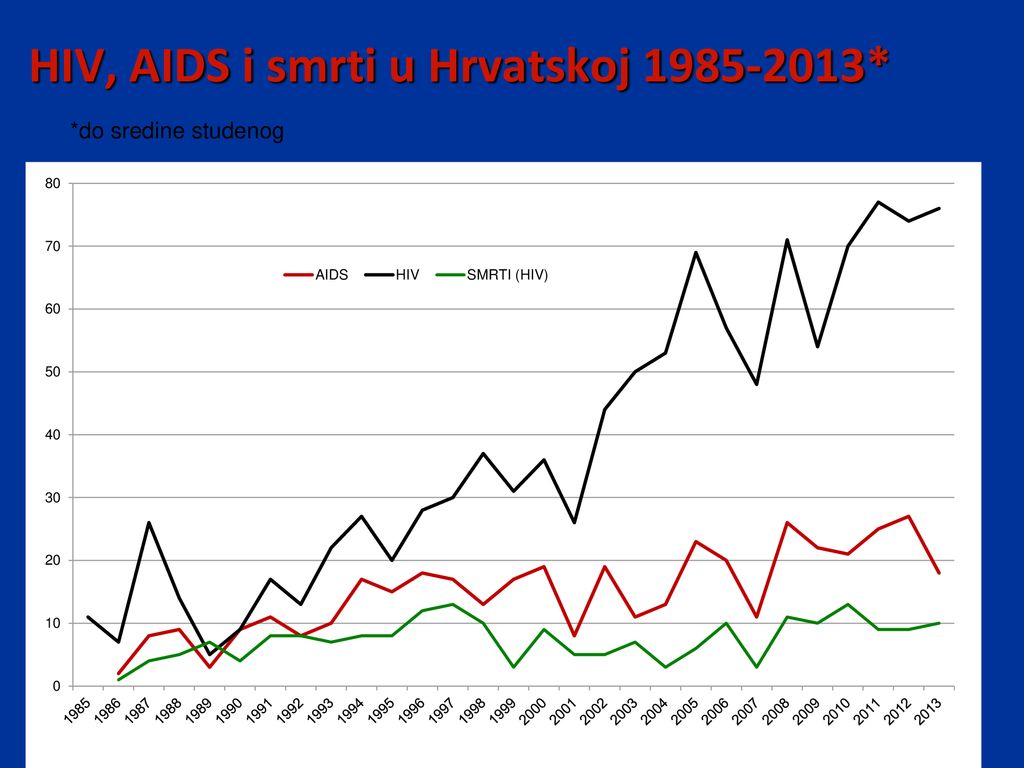 HIV, AIDS i smrti u Hrvatskoj 1985-2013*

*do sredine studenog

80
70
60
50
40
30
20
10
0

AIDS
HIV
SMRTI (HIV)

1985 1986 1987 1988 1989 1990 1991 1992 1993 1994 1995 1996 1997 1998 1999 2000 2001 2002 2003 2004 2005 2006 2007 2008 2009 2010 2011 2012 2013